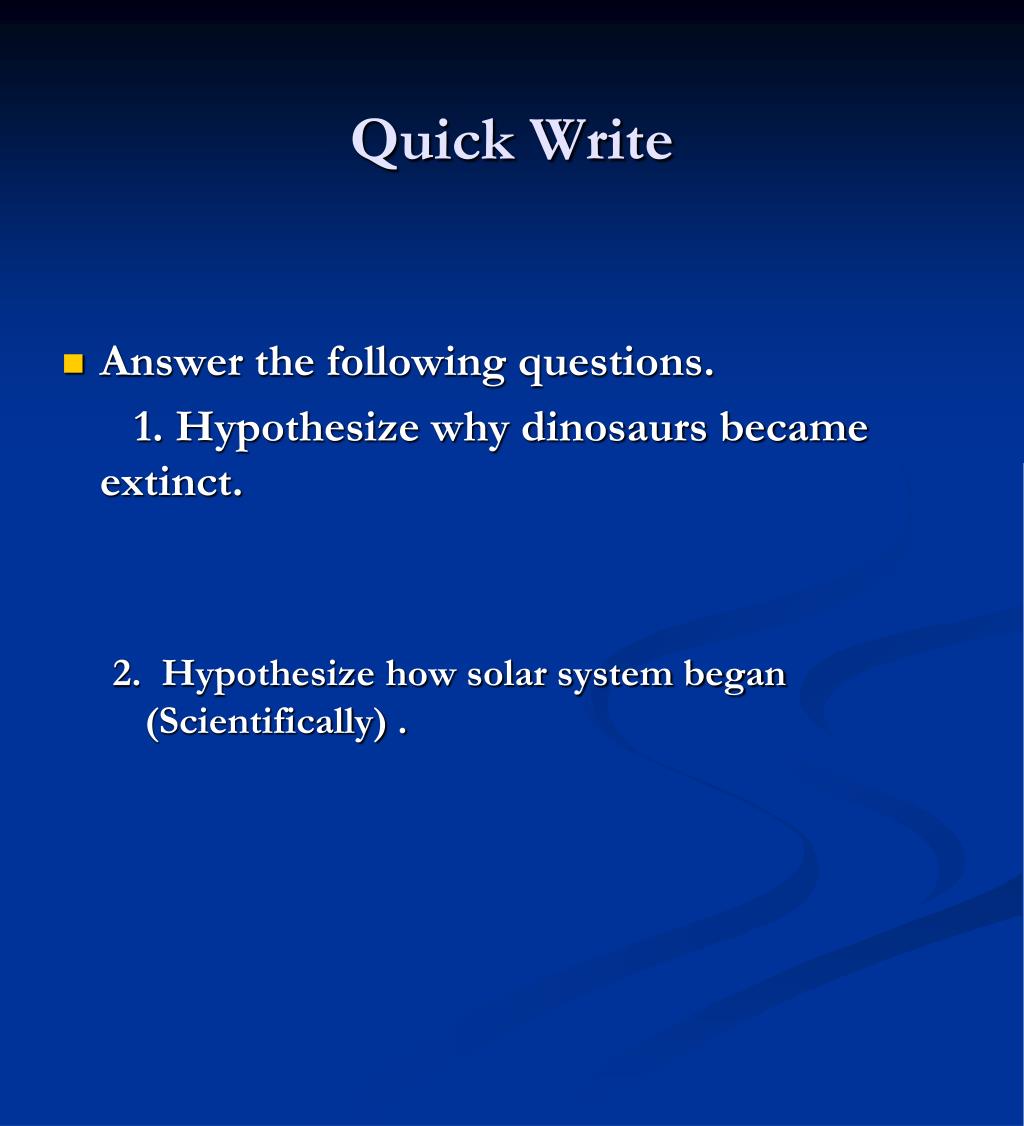 Quick Write

Answer the following questions.

1. Hypothesize why dinosaurs became extinct.

2. Hypothesize how solar system began (Scientifically) .